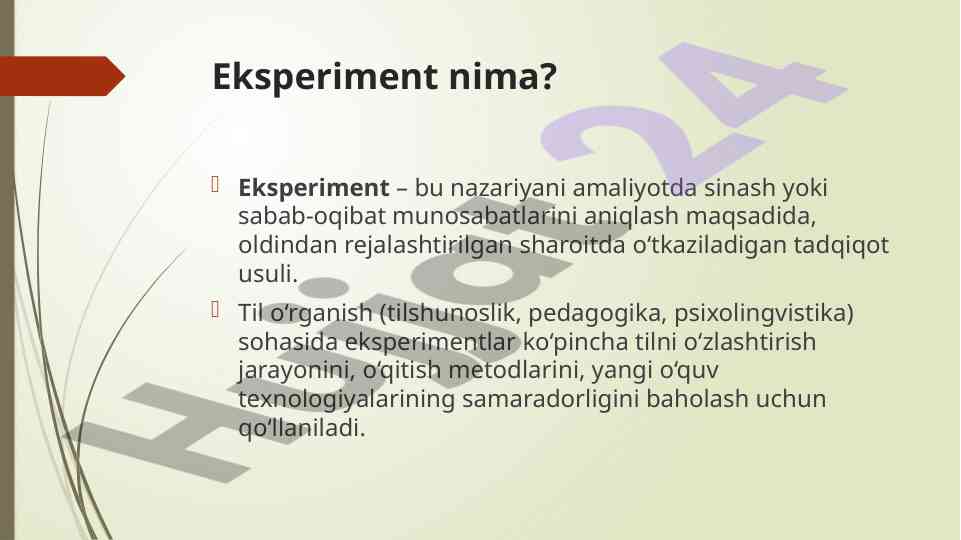 Eksperiment nima?

Eksperiment – bu nazariyani amaliyotda sinash yoki sabab-oqibat munosabatlarini aniqlash maqsadida, oldindan rejalashtirilgan sharoitda o‘tkaziladigan tadqiqot usuli.

Til o‘rganish (tilshunoslik, pedagogika, psixolingvistika) sohasida eksperimentlar ko‘pincha tilni o‘zlashtirish jarayonini, o‘qitish metodlarini, yangi o‘quv texnologiyalarining samaradorligini baholash uchun qo‘llaniladi.

Hujjat24